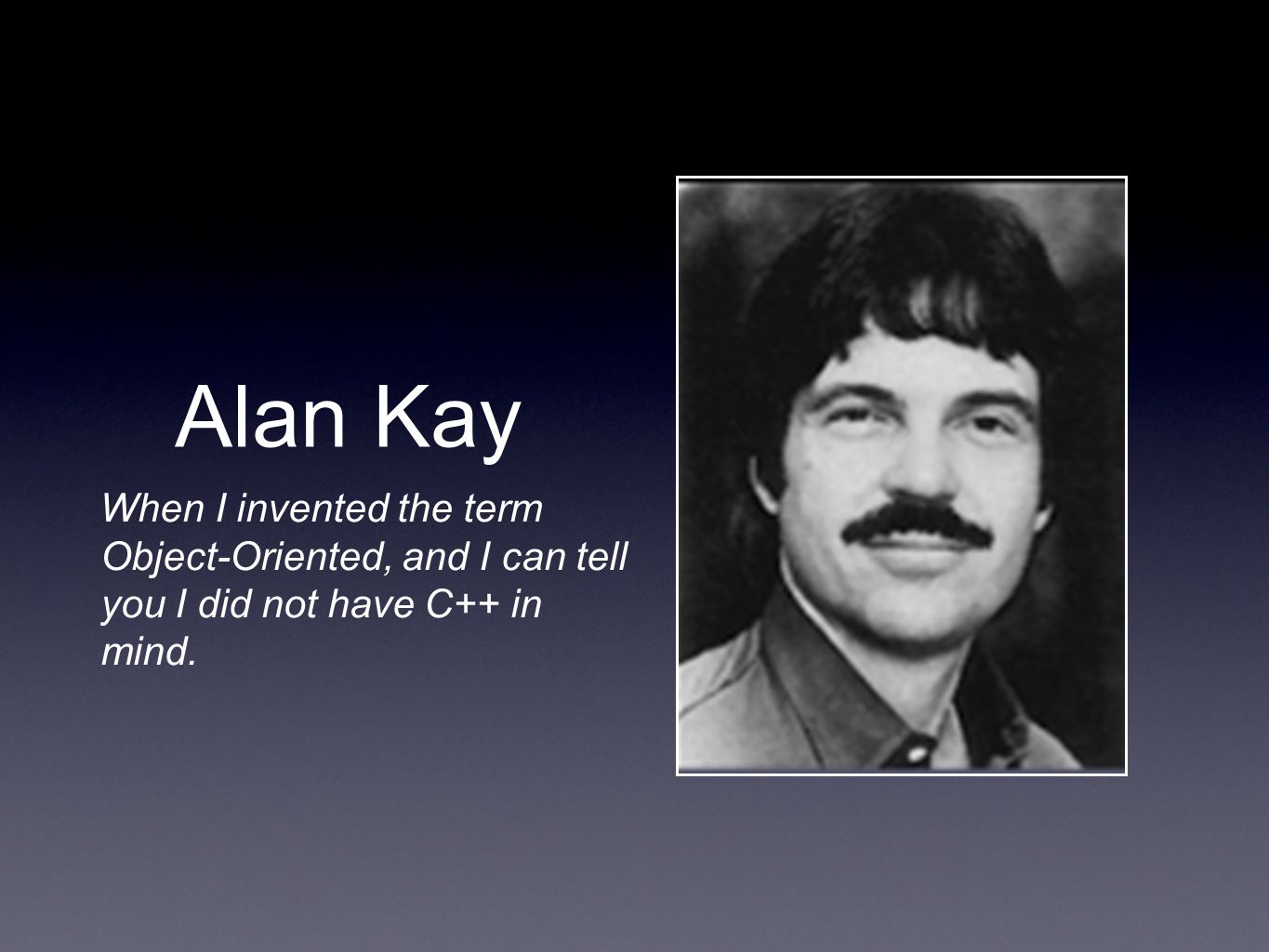 Alan Kay

When I invented the term Object-Oriented, and I can tell you I did not have C++ in mind.